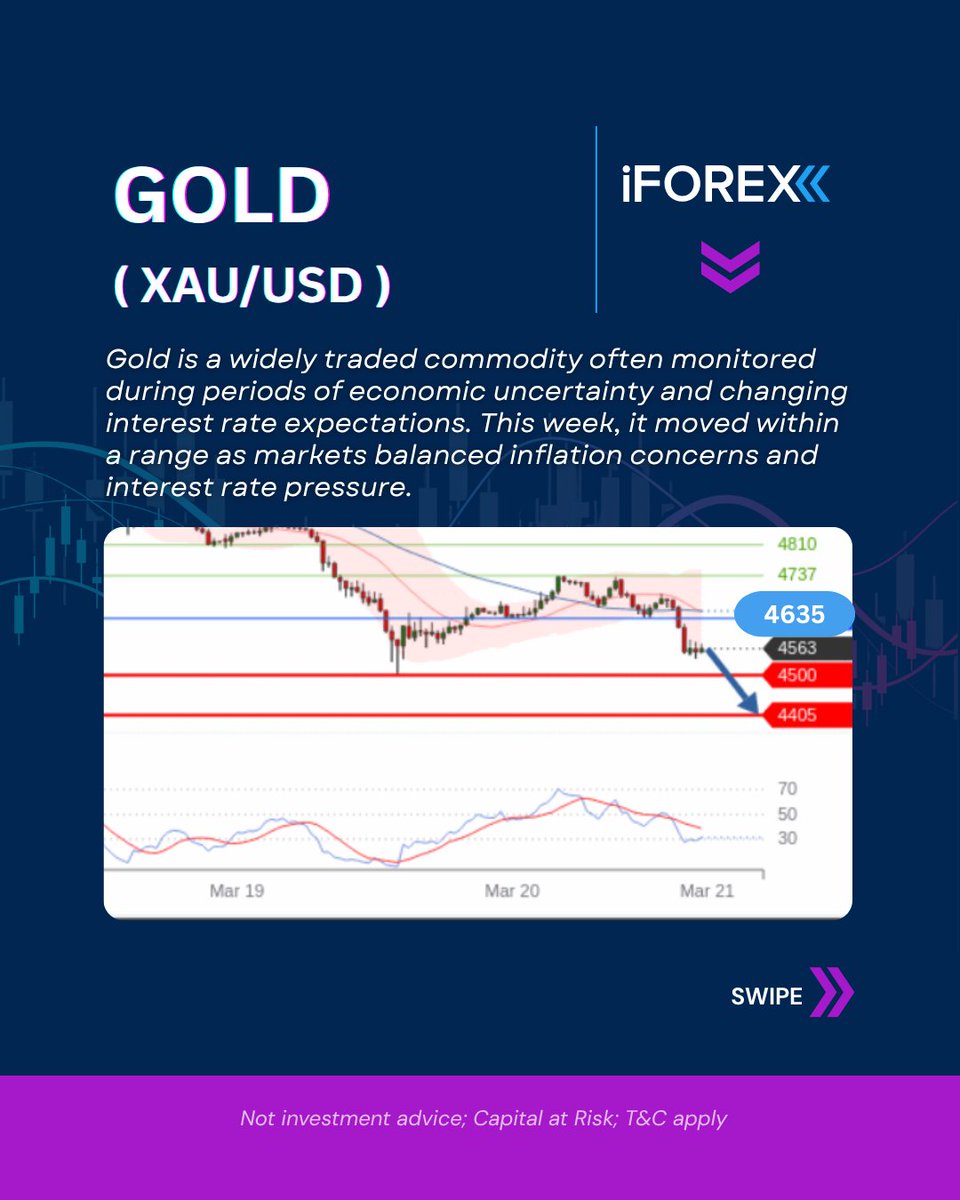 GOLD
( XAU/USD )

iFOREX

Gold is a widely traded commodity often monitored during periods of economic uncertainty and changing interest rate expectations. This week, it moved within a range as markets balanced inflation concerns and interest rate pressure.

4810
4737
4635
4563
4500
4405
70
50
30
Mar 19
Mar 20
Mar 21

SWIPE

Not investment advice; Capital at Risk; T&C apply